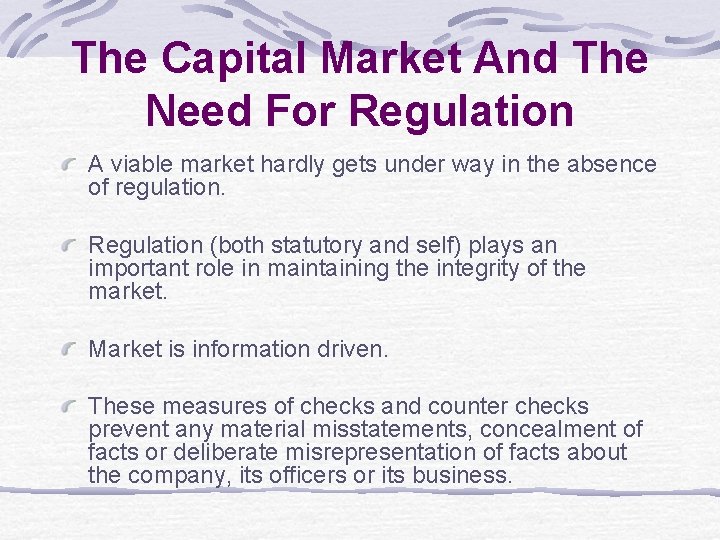 The Capital Market And The Need For Regulation

A viable market hardly gets under way in the absence of regulation.

Regulation (both statutory and self) plays an important role in maintaining the integrity of the market.

Market is information driven.

These measures of checks and counter checks prevent any material misstatements, concealment of facts or deliberate misrepresentation of facts about the company, its officers or its business.